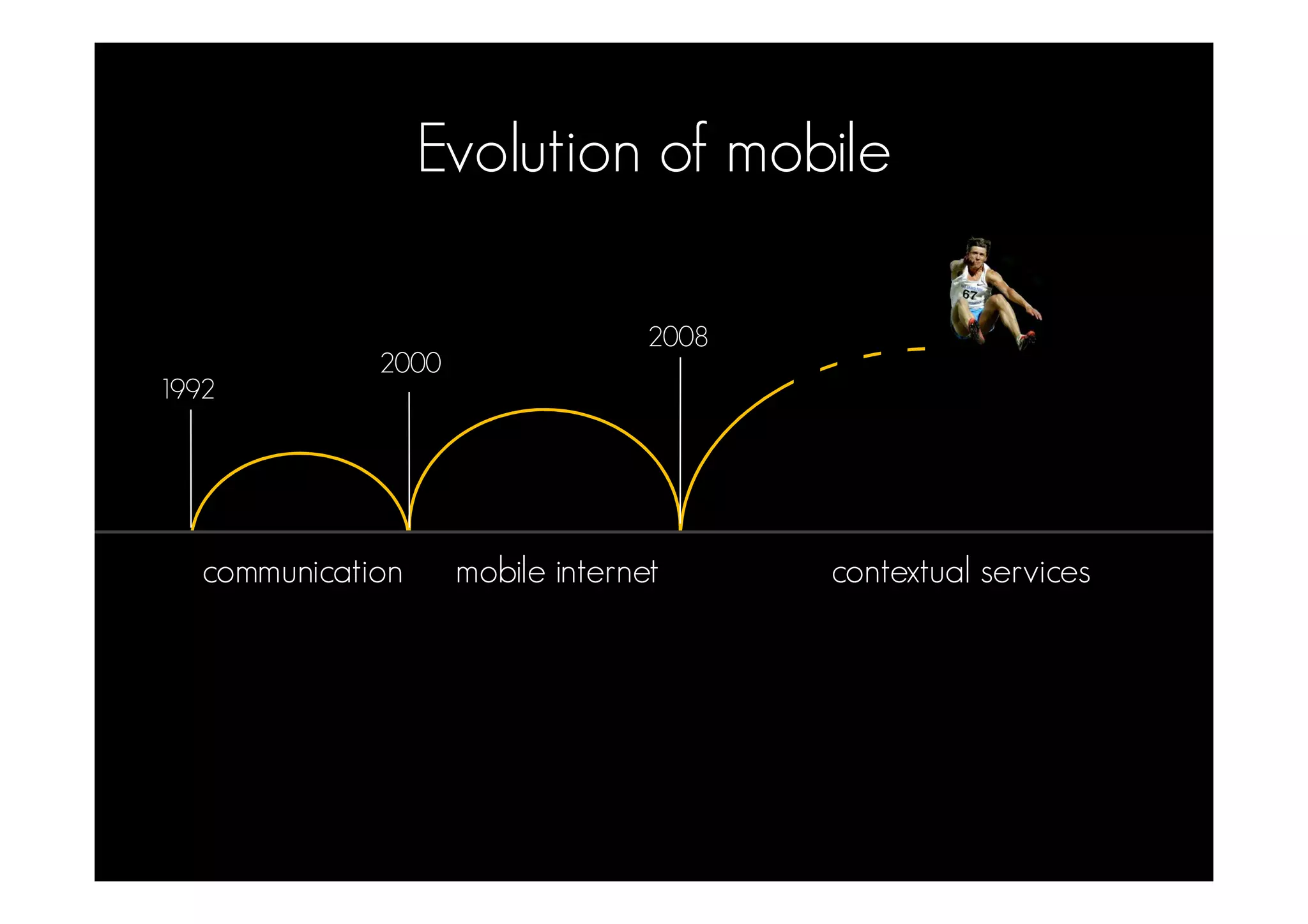 Evolution of mobile

1992

2000

2008

67

communication

mobile internet

contextual services